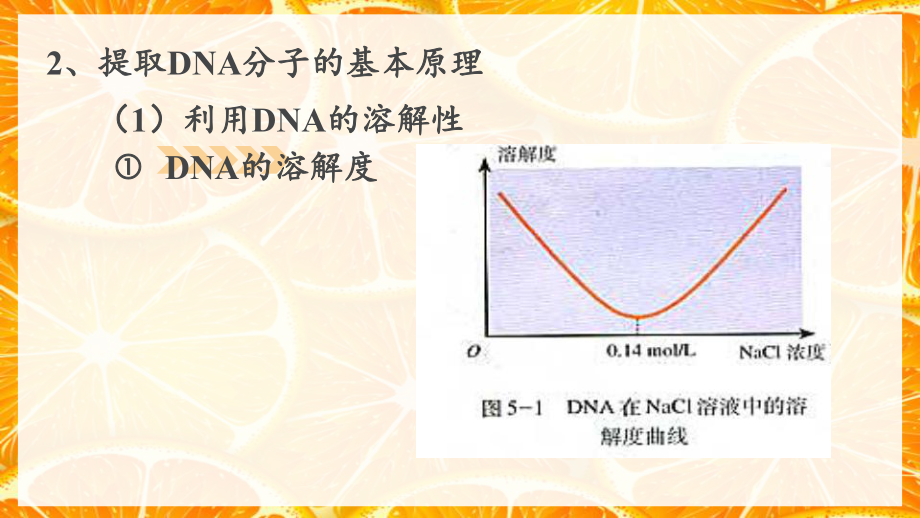 2、提取DNA分子的基本原理

（1）利用DNA的溶解性

① DNA的溶解度

溶解度

O

0.14 mol/L

NaCl 浓度

图 5-1 DNA 在 NaCl 溶液中的溶解度曲线